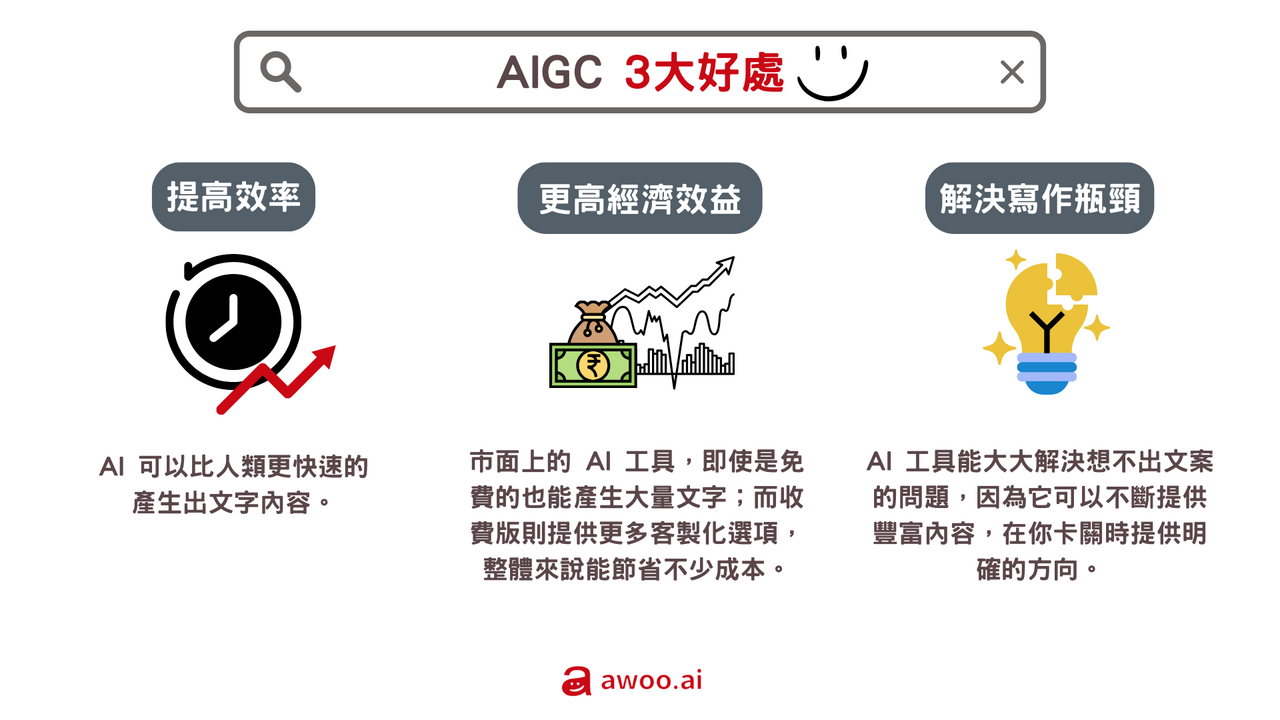 AIGC 3大好處

提高效率

AI 可以比人類更快速的產生出文字內容。

更高經濟效益

₹

市面上的 AI 工具，即使是免費的也能產生大量文字；而收費版則提供更多客製化選項，整體來說能節省不少成本。

解決寫作瓶頸

AI 工具能大大解決想不出文案的問題，因為它可以不斷提供豐富內容，在你卡關時提供明確的方向。

awoo.ai